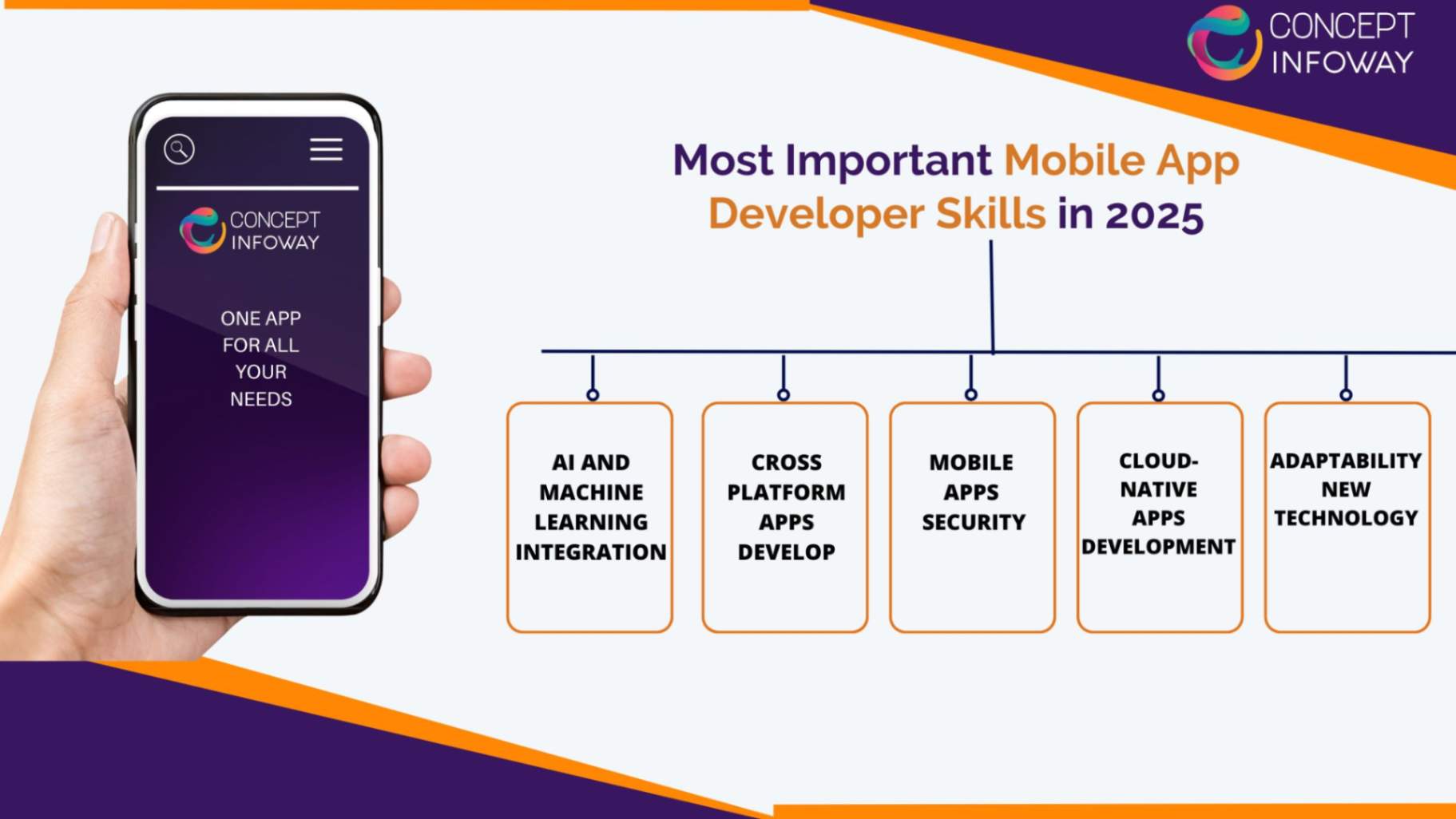 CONCEPT INFOWAY

CONCEPT INFOWAY

ONE APP FOR ALL YOUR NEEDS

Most Important Mobile App Developer Skills in 2025

AI AND MACHINE LEARNING INTEGRATION

CROSS PLATFORM APPS DEVELOP

MOBILE APPS SECURITY

CLOUD-NATIVE APPS DEVELOPMENT

ADAPTABILITY NEW TECHNOLOGY